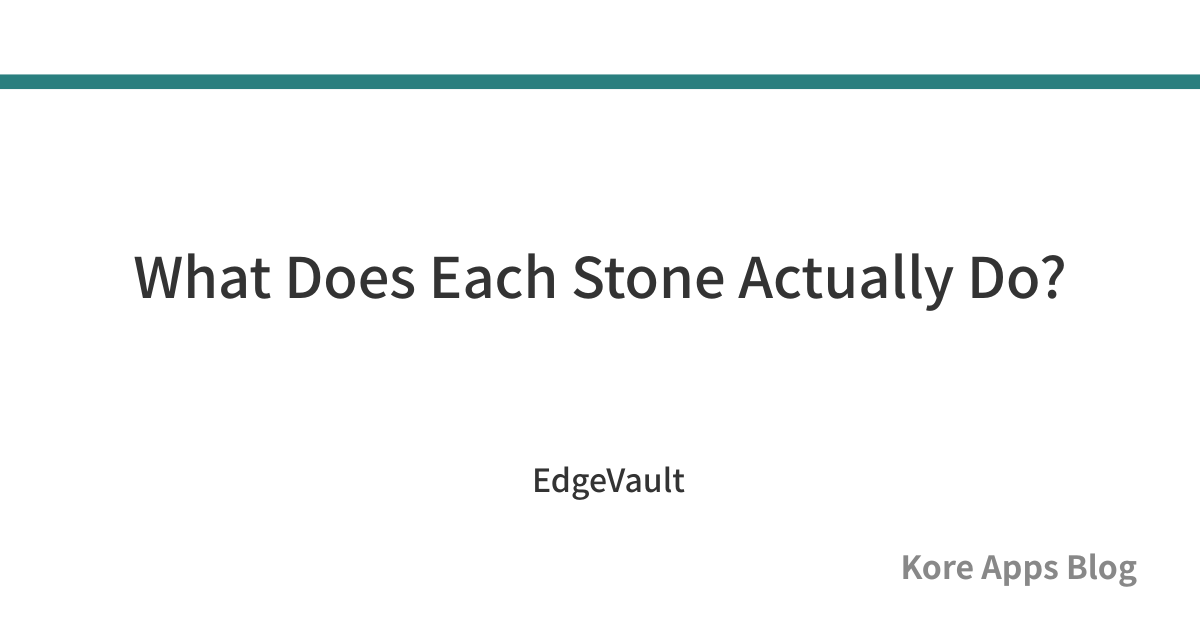 What Does Each Stone Actually Do?

EdgeVault

Kore Apps Blog